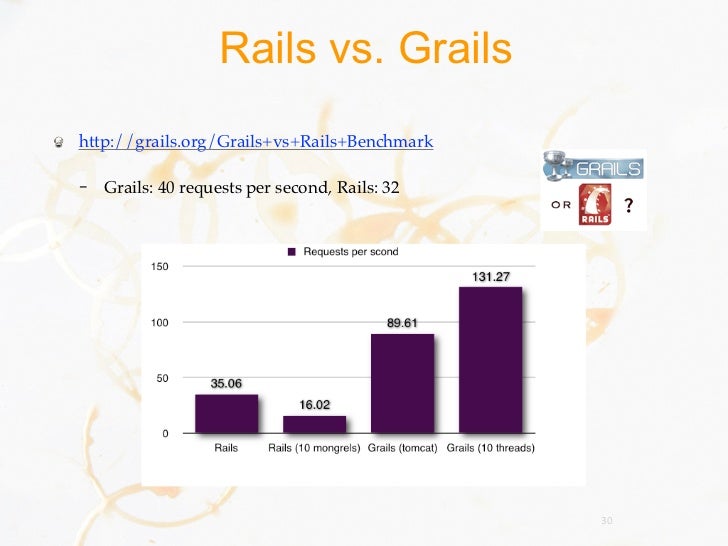 Rails vs. Grails

http://grails.org/Grails+vs+Rails+Benchmark

- Grails: 40 requests per second, Rails: 32

GRAILS
OR RAILS ?

Requests per scond

150
100
50
0

35.06
16.02
89.61
131.27

Rails
Rails (10 mongrels)
Grails (tomcat)
Grails (10 threads)

30